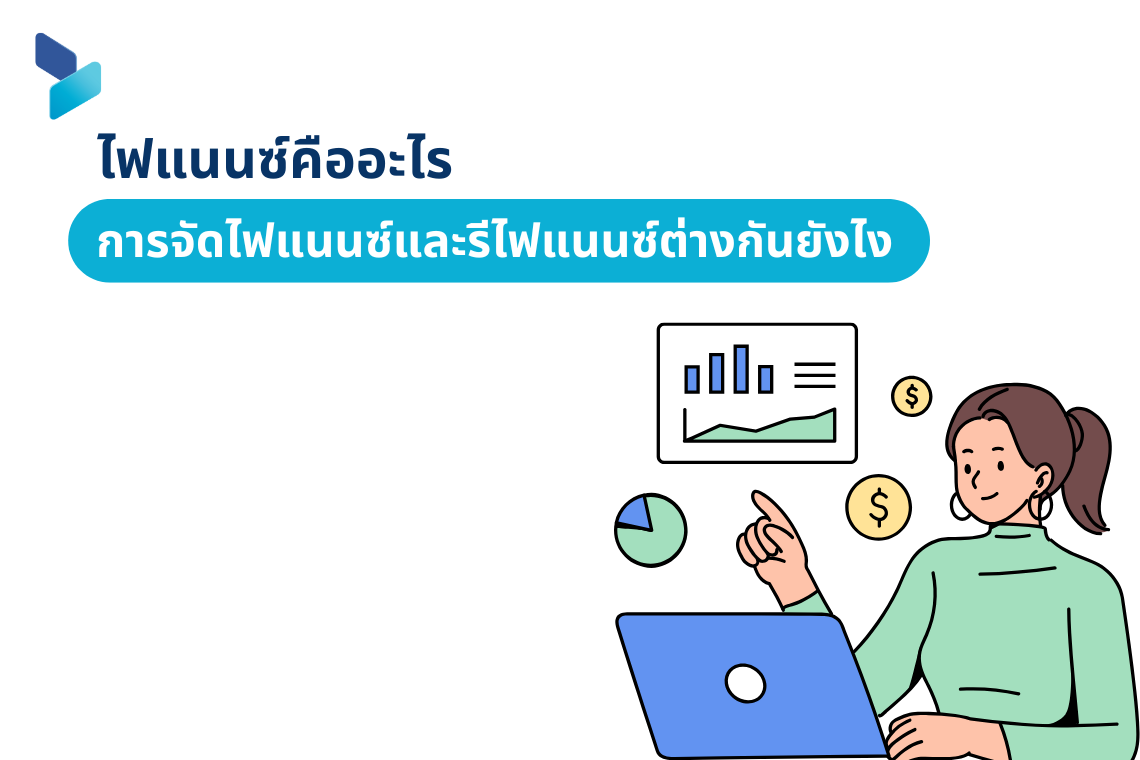 ไฟแนนซ์คืออะไร

การจัดไฟแนนซ์และรีไฟแนนซ์ต่างกันยังไง

$

$